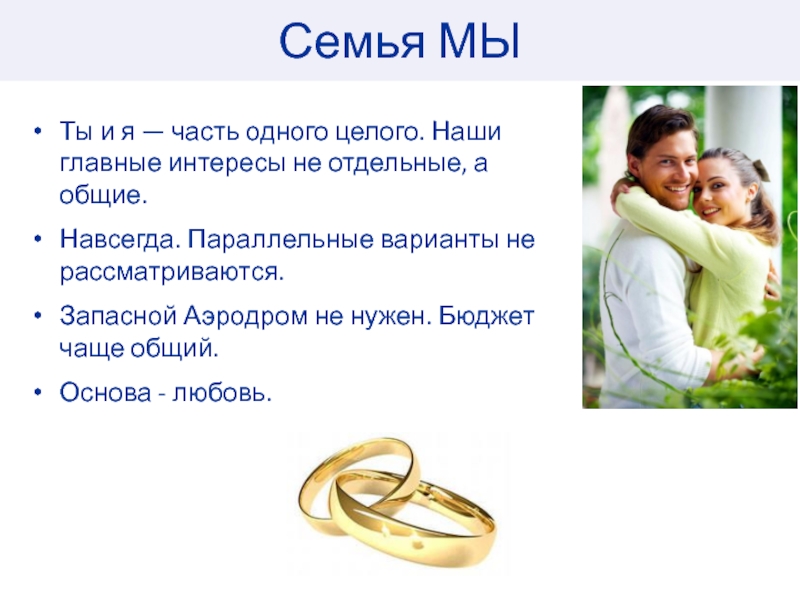 Семья МЫ

• Ты и я — часть одного целого. Наши главные интересы не отдельные, а общие.

• Навсегда. Параллельные варианты не рассматриваются.

• Запасной Аэродром не нужен. Бюджет чаще общий.

• Основа - любовь.